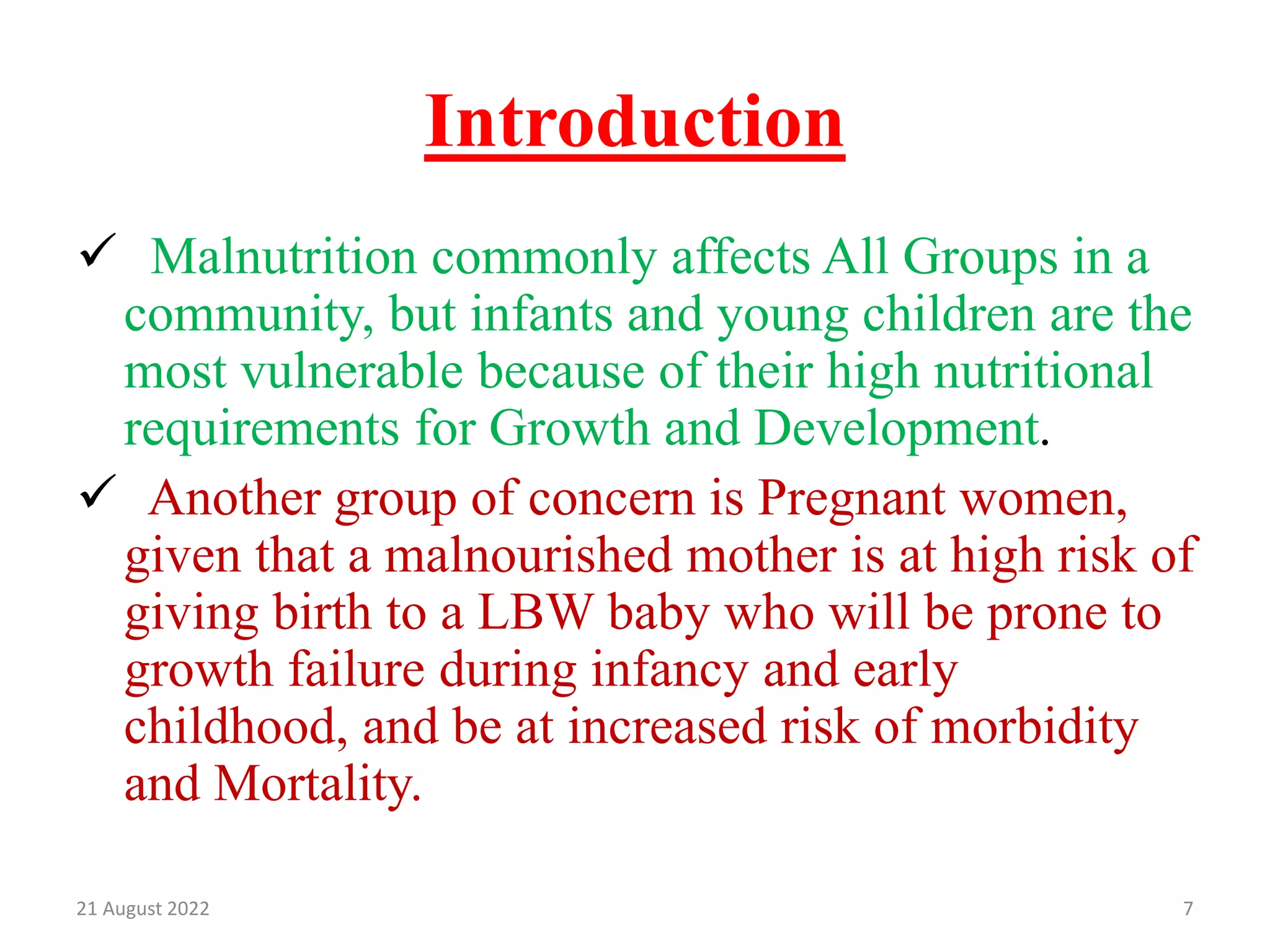 Introduction

✓ Malnutrition commonly affects All Groups in a community, but infants and young children are the most vulnerable because of their high nutritional requirements for Growth and Development.

✓ Another group of concern is Pregnant women, given that a malnourished mother is at high risk of giving birth to a LBW baby who will be prone to growth failure during infancy and early childhood, and be at increased risk of morbidity and Mortality.

21 August 2022

7